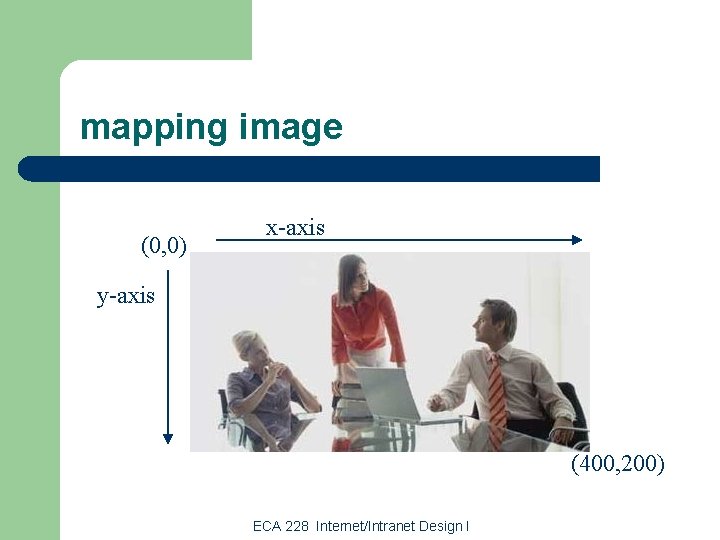 mapping image

x-axis

(0,0)

y-axis

(400,200)

ECA 228 Internet/Intranet Design I